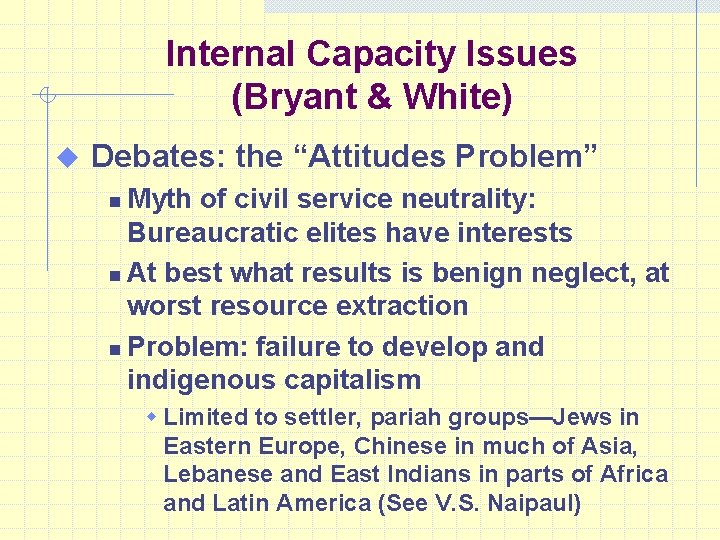 Internal Capacity Issues (Bryant & White)

Debates: the “Attitudes Problem”

Myth of civil service neutrality: Bureaucratic elites have interests

At best what results is benign neglect, at worst resource extraction

Problem: failure to develop and indigenous capitalism

Limited to settler, pariah groups—Jews in Eastern Europe, Chinese in much of Asia, Lebanese and East Indians in parts of Africa and Latin America (See V.S. Naipaul)